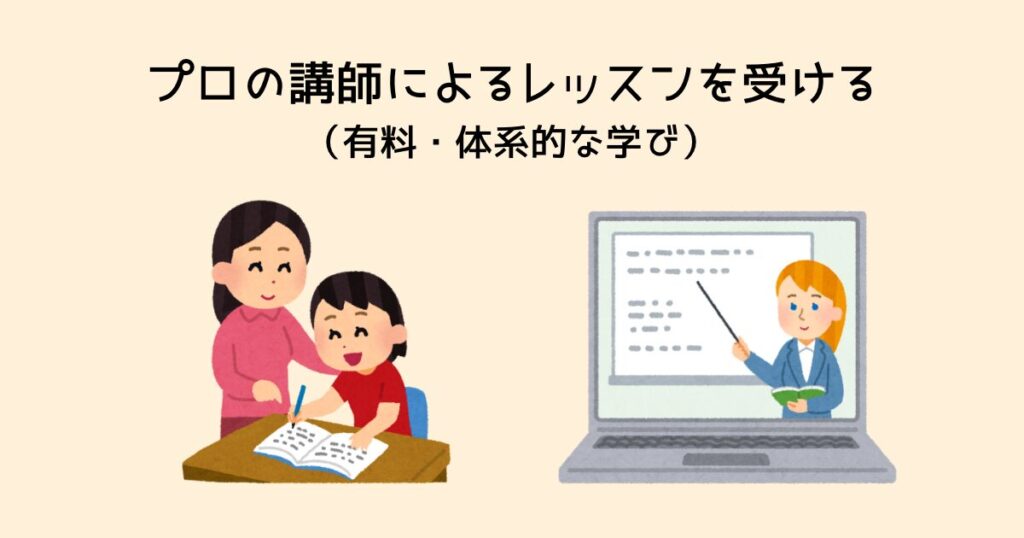 プロの講師によるレッスンを受ける
（有料・体系的な学び）